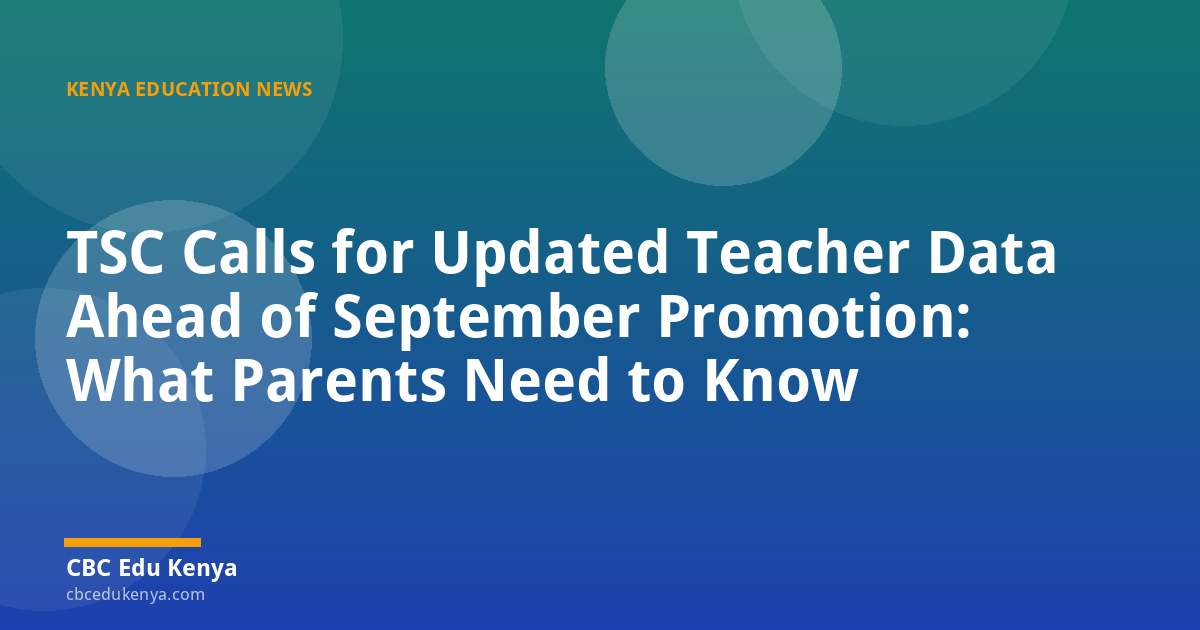 KENYA EDUCATION NEWS

TSC Calls for Updated Teacher Data Ahead of September Promotion: What Parents Need to Know

CBC Edu Kenya
cbcedukenya.com